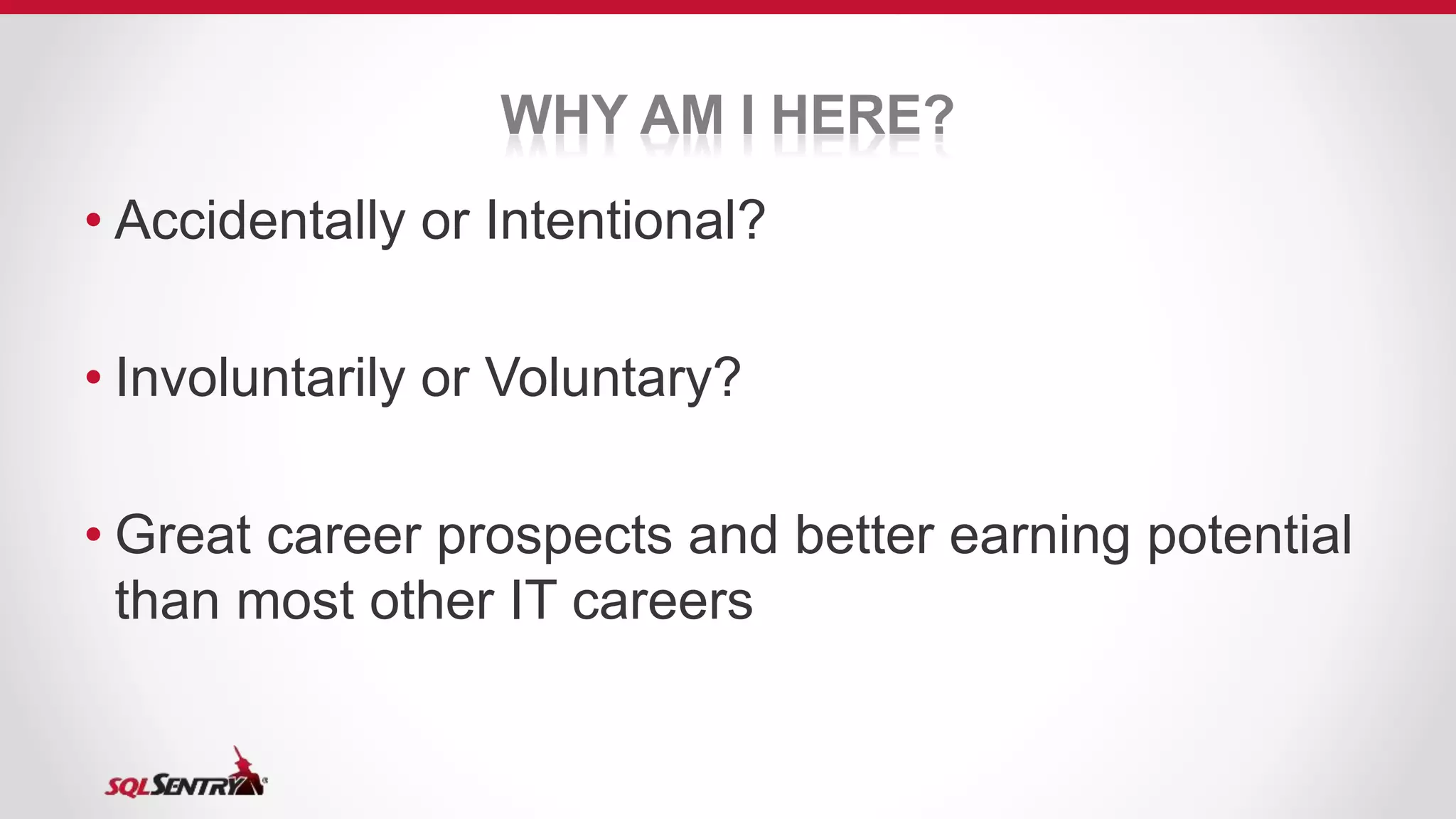 WHY AM I HERE?

• Accidentally or Intentional?

• Involuntarily or Voluntary?

• Great career prospects and better earning potential than most other IT careers

SQLSENTRY